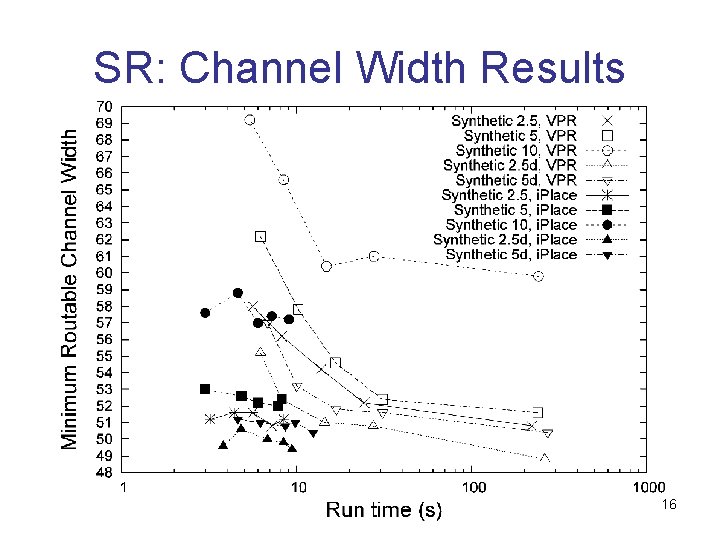 SR: Channel Width Results

Minimum Routable Channel Width

70
69
68
67
66
65
64
63
62
61
60
59
58
57
56
55
54
53
52
51
50
49
48

Synthetic 2.5, VPR
Synthetic 5, VPR
Synthetic 10, VPR
Synthetic 2.5d, VPR
Synthetic 5d, VPR
Synthetic 2.5, iPlace
Synthetic 5, iPlace
Synthetic 10, iPlace
Synthetic 2.5d, iPlace
Synthetic 5d, iPlace

1
10
100
1000

Run time (s)

16